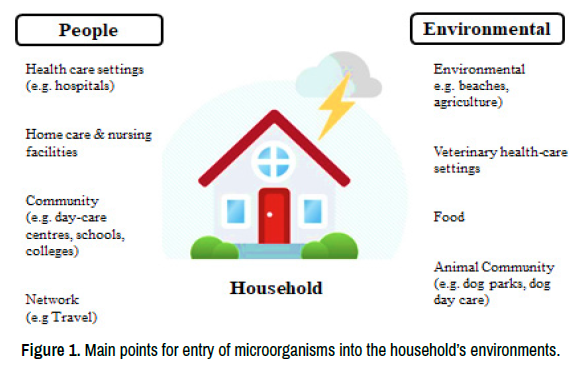 People

Health care settings (e.g. hospitals)

Home care & nursing facilities

Community (e.g. day-care centres, schools, colleges)

Network (e.g Travel)

Household

Environmental

Environmental e.g. beaches, agriculture)

Veterinary health-care settings

Food

Animal Community (e.g. dog parks, dog day care)

Figure 1. Main points for entry of microorganisms into the household's environments.